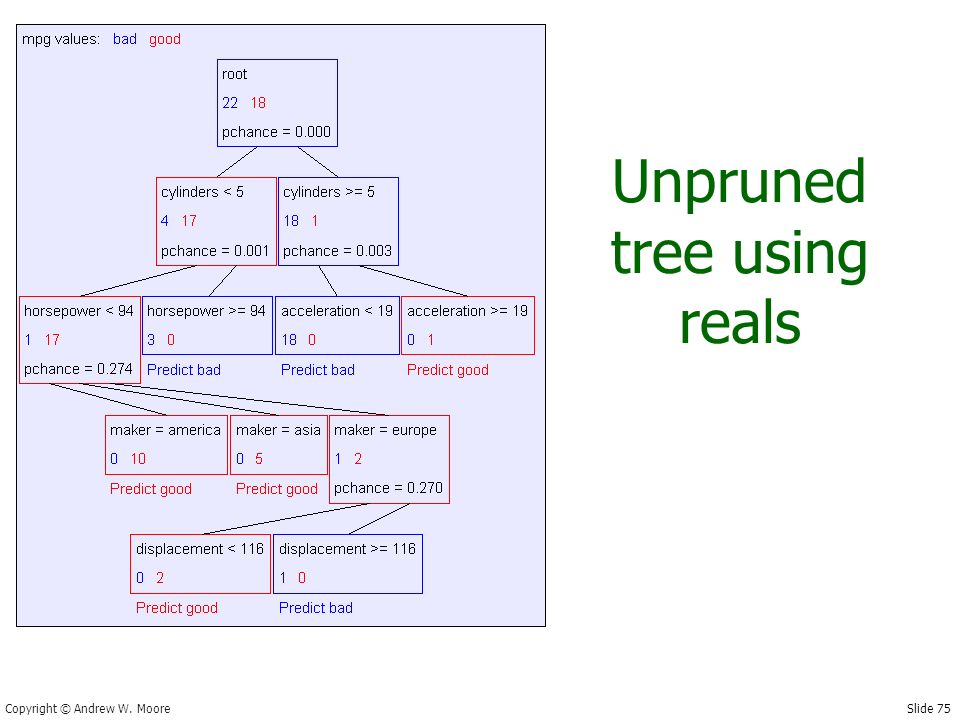 mpg values: bad good

root
22 18
pchance = 0.000

cylinders < 5
4 17
pchance = 0.001

cylinders >= 5
18 1
pchance = 0.003

horsepower < 94
1 17
pchance = 0.274

horsepower >= 94
3 0
Predict bad

acceleration < 19
18 0
Predict bad

acceleration >= 19
0 1
Predict good

maker = america
0 10
Predict good

maker = asia
0 5
Predict good

maker = europe
1 2
pchance = 0.270

displacement < 116
0 2
Predict good

displacement >= 116
1 0
Predict bad

Unpruned tree using reals

Copyright © Andrew W. Moore

Slide 75